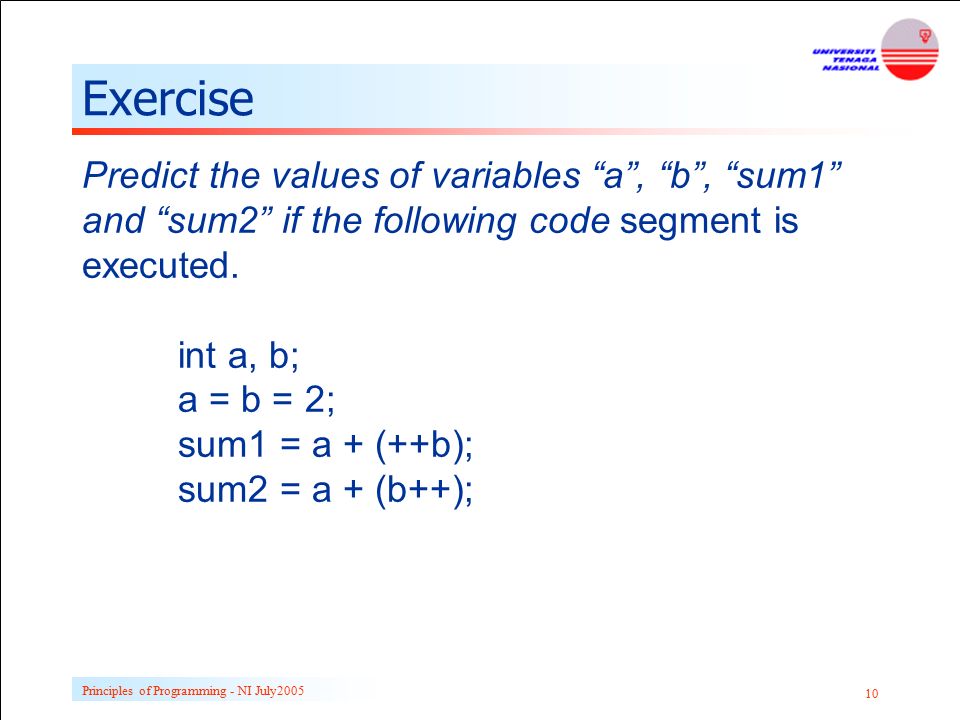 UNIVERSITI TENAGA NASIONAL

Exercise

Predict the values of variables “a”, “b”, “sum1” and “sum2” if the following code segment is executed.

int a, b;
a = b = 2;
sum1 = a + (++b);
sum2 = a + (b++);

Principles of Programming - NI July2005

10